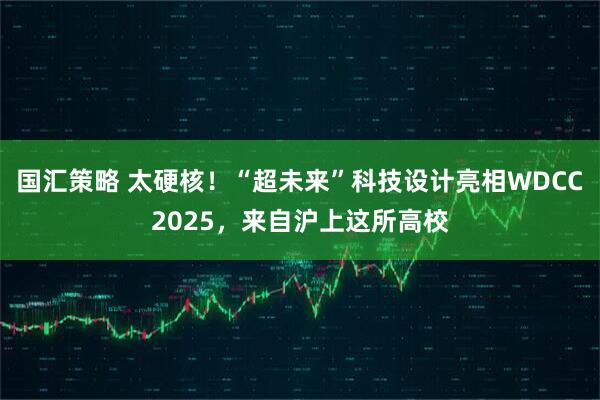 国汇策略 太硬核！“超未来”科技设计亮相WDCC 2025，来自沪上这所高校